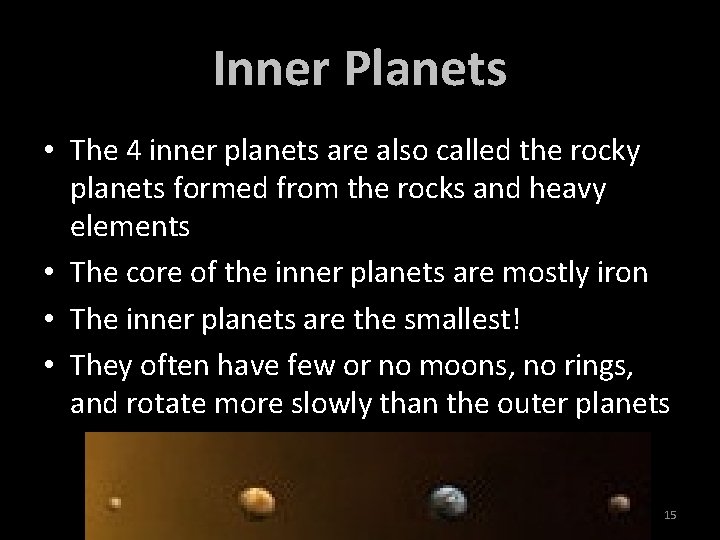 Inner Planets

• The 4 inner planets are also called the rocky planets formed from the rocks and heavy elements

• The core of the inner planets are mostly iron

• The inner planets are the smallest!

• They often have few or no moons, no rings, and rotate more slowly than the outer planets

15